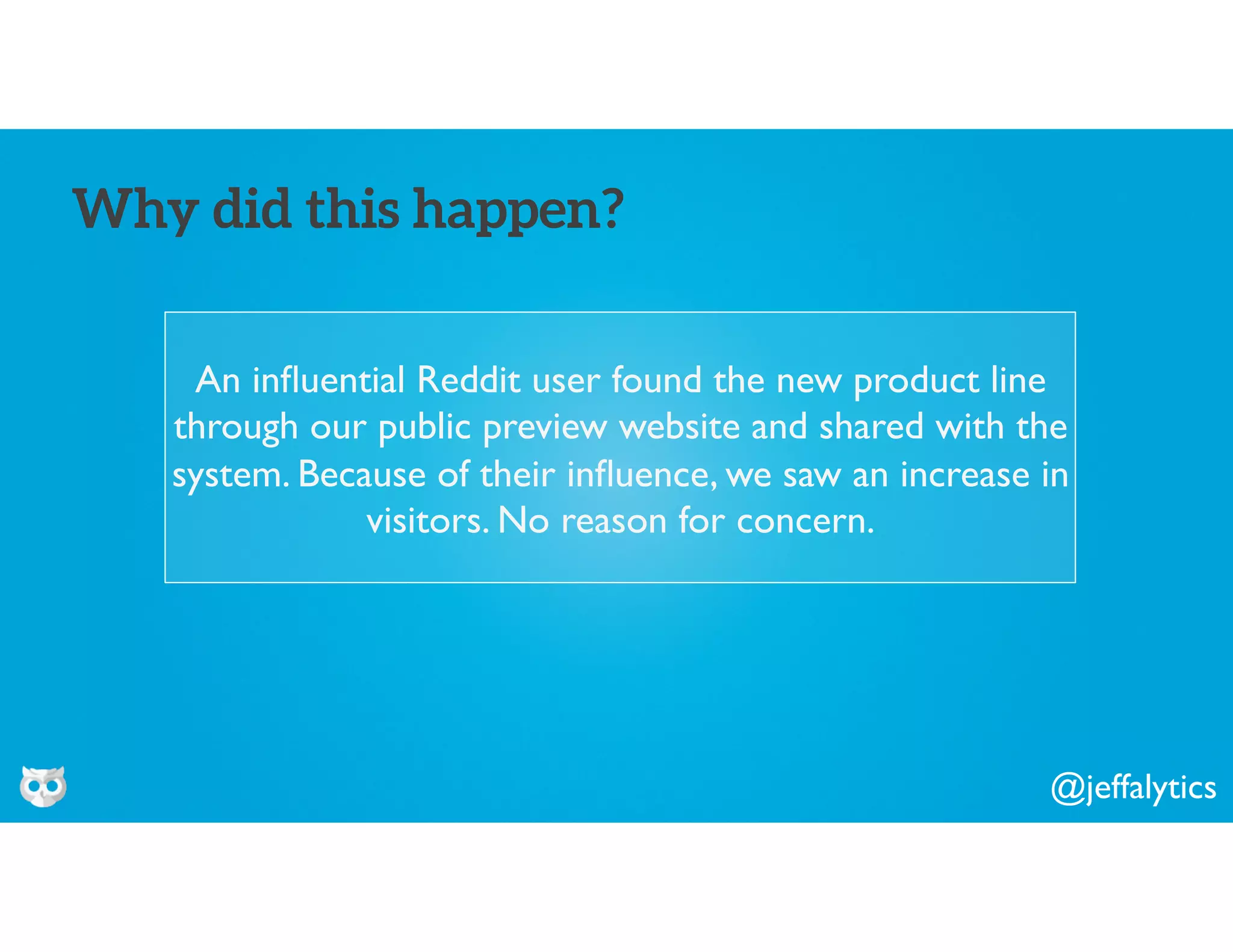 Why did this happen?

An influential Reddit user found the new product line through our public preview website and shared with the system. Because of their influence, we saw an increase in visitors. No reason for concern.

@jeffalytics